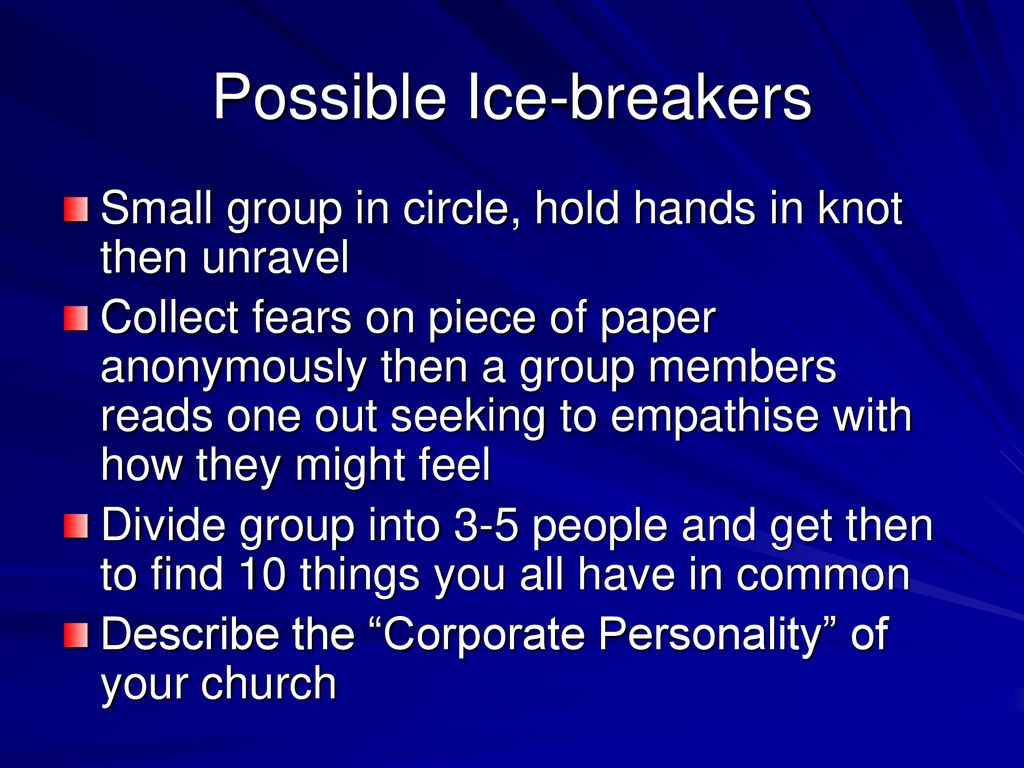 Possible Ice-breakers

Small group in circle, hold hands in knot then unravel

Collect fears on piece of paper anonymously then a group members reads one out seeking to empathise with how they might feel

Divide group into 3-5 people and get then to find 10 things you all have in common

Describe the “Corporate Personality” of your church